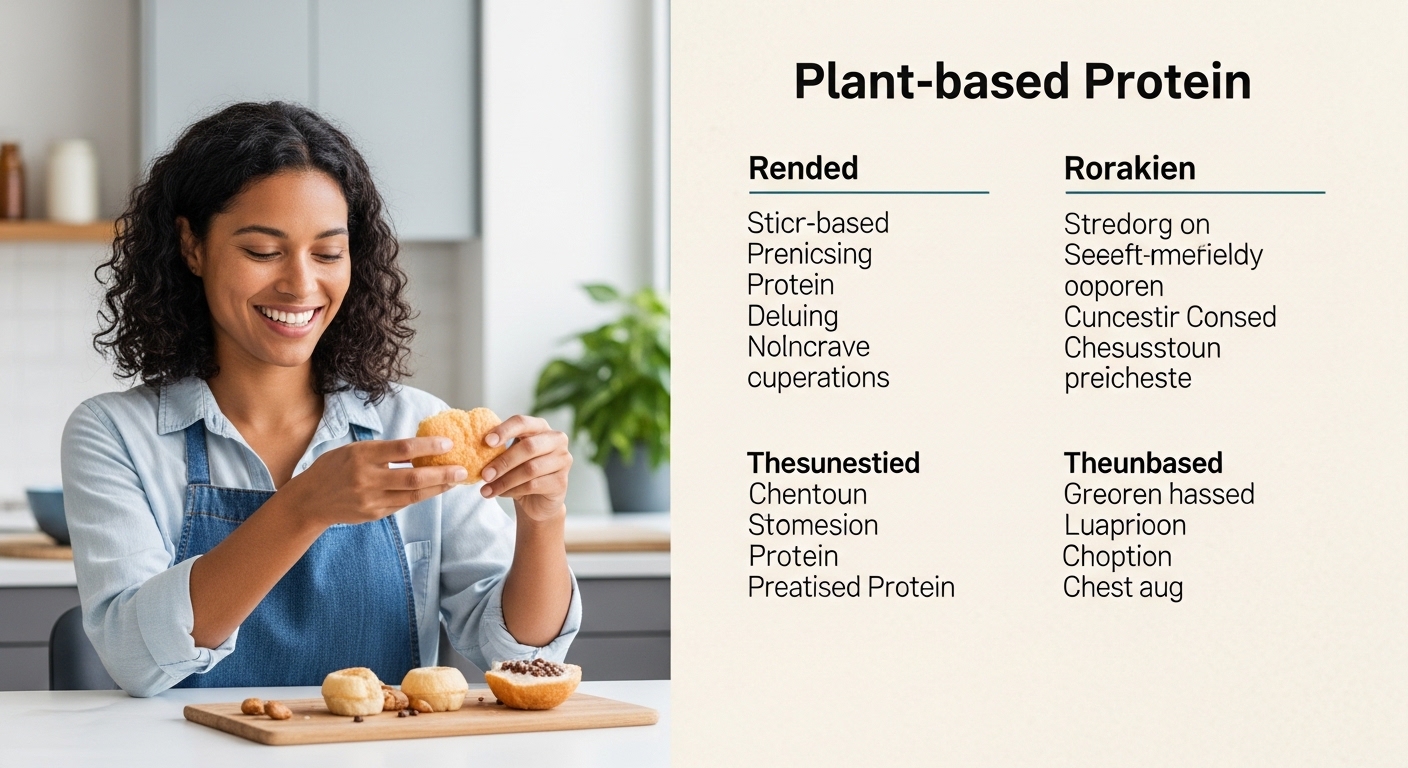 Plant-based Protein

Rended
Sticr-based
Prenicsing
Protein
Deluing
Nolncrave
cuperations

Thesunestied
Chentoun
Stomesion
Protein
Preatised Protein

Rorakien
Stredorg on
Seeeft-mefieldy
ooporen
Cuncestir Consed
Chesusstoun
preicheste

Theunbased
Greoren hassed
Luaprioon
Choption
Chest aug